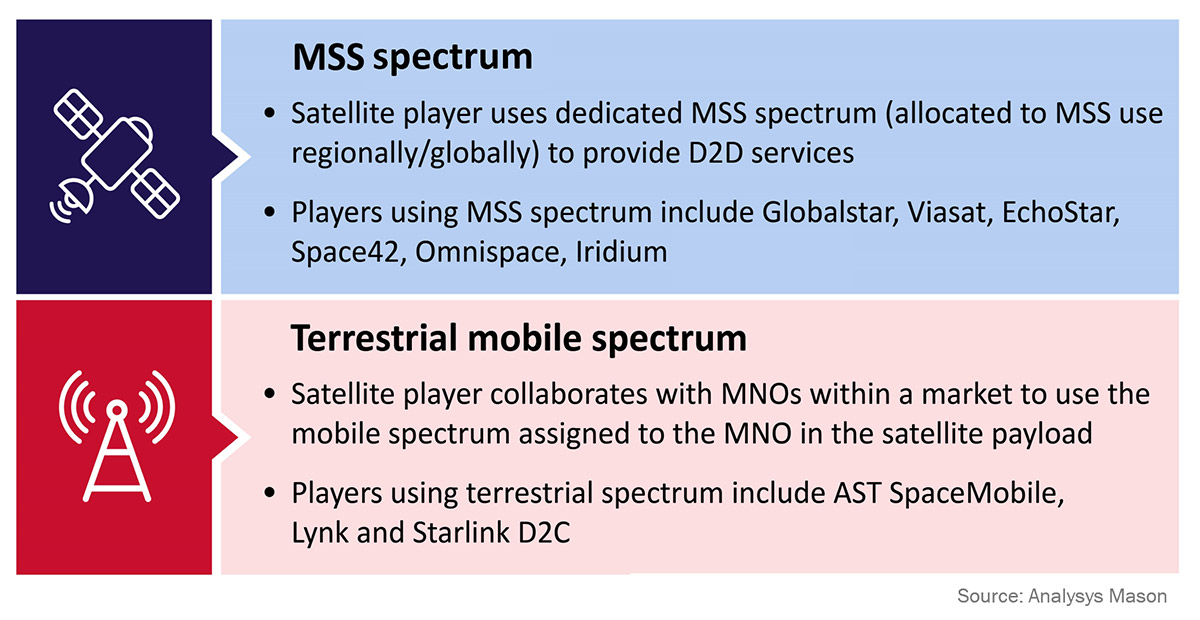 MSS spectrum

• Satellite player uses dedicated MSS spectrum (allocated to MSS use regionally/globally) to provide D2D services

• Players using MSS spectrum include Globalstar, Viasat, EchoStar, Space42, Omnispace, Iridium

Terrestrial mobile spectrum

• Satellite player collaborates with MNOs within a market to use the mobile spectrum assigned to the MNO in the satellite payload

• Players using terrestrial spectrum include AST SpaceMobile, Lynk and Starlink D2C

Source: Analysys Mason